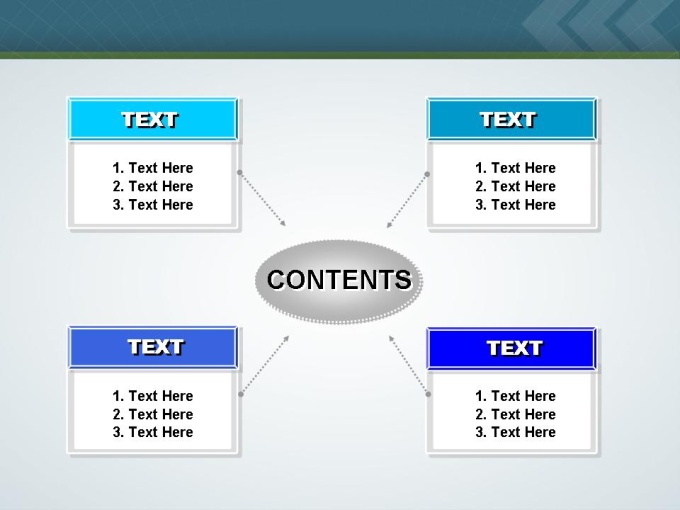 TEXT

1. Text Here
2. Text Here
3. Text Here

TEXT

1. Text Here
2. Text Here
3. Text Here

CONTENTS

TEXT

1. Text Here
2. Text Here
3. Text Here

TEXT

1. Text Here
2. Text Here
3. Text Here